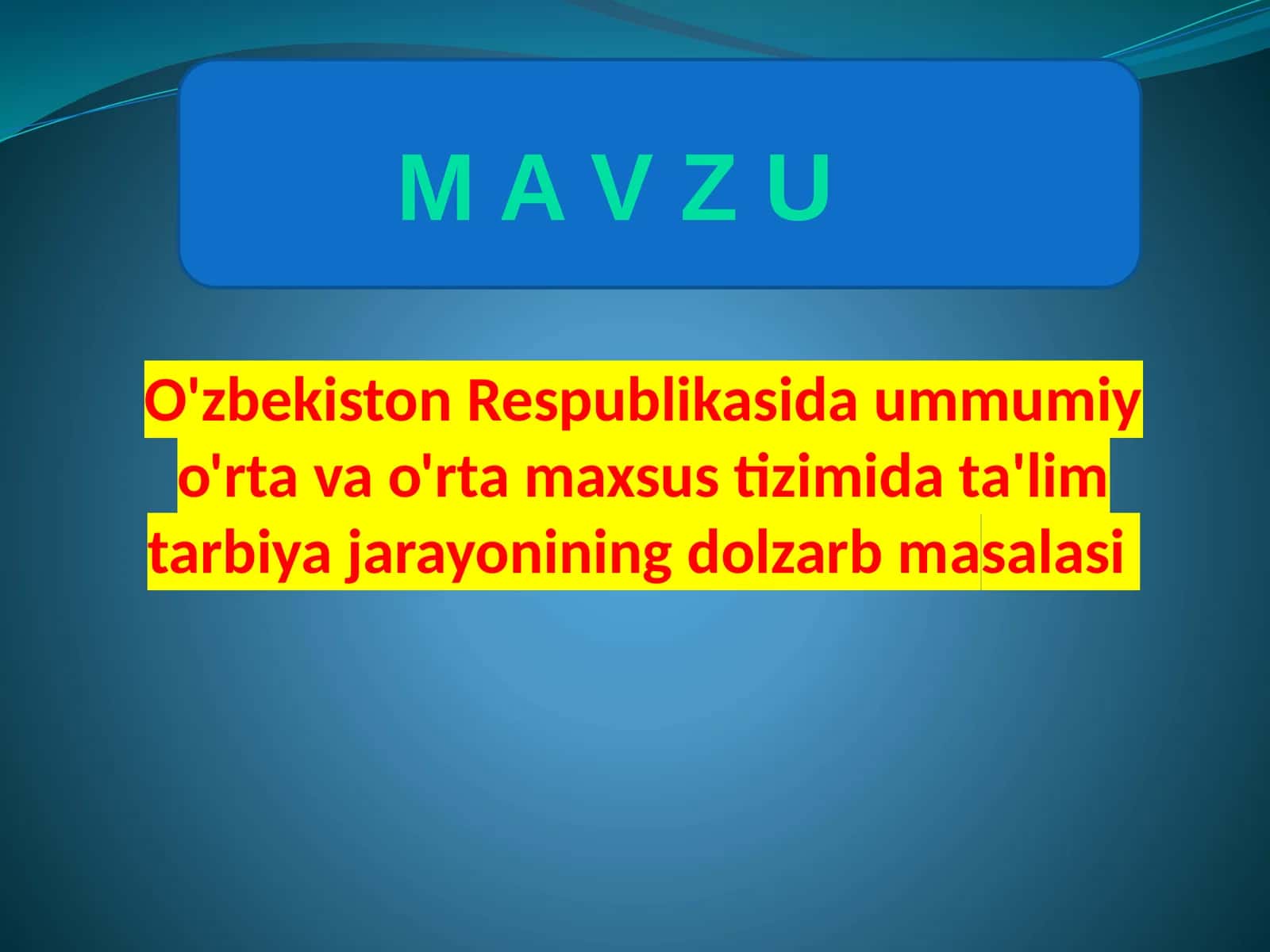 M A V Z U

O'zbekiston Respublikasida ummumiy o'rta va o'rta maxsus tizimida ta'lim tarbiya jarayonining dolzarb masalasi